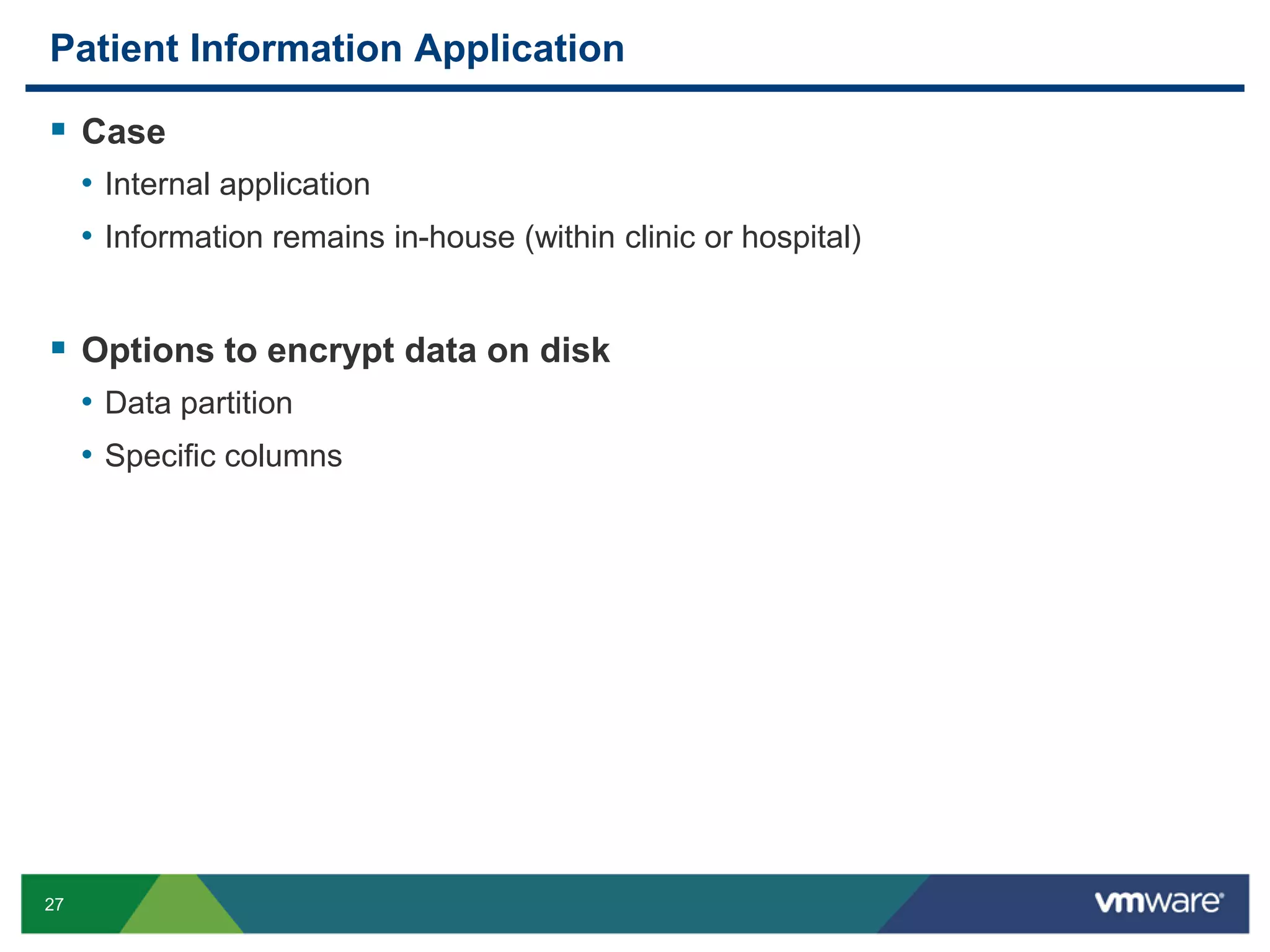 Patient Information Application

▪ Case

• Internal application

• Information remains in-house (within clinic or hospital)

▪ Options to encrypt data on disk

• Data partition

• Specific columns

27

vmware®